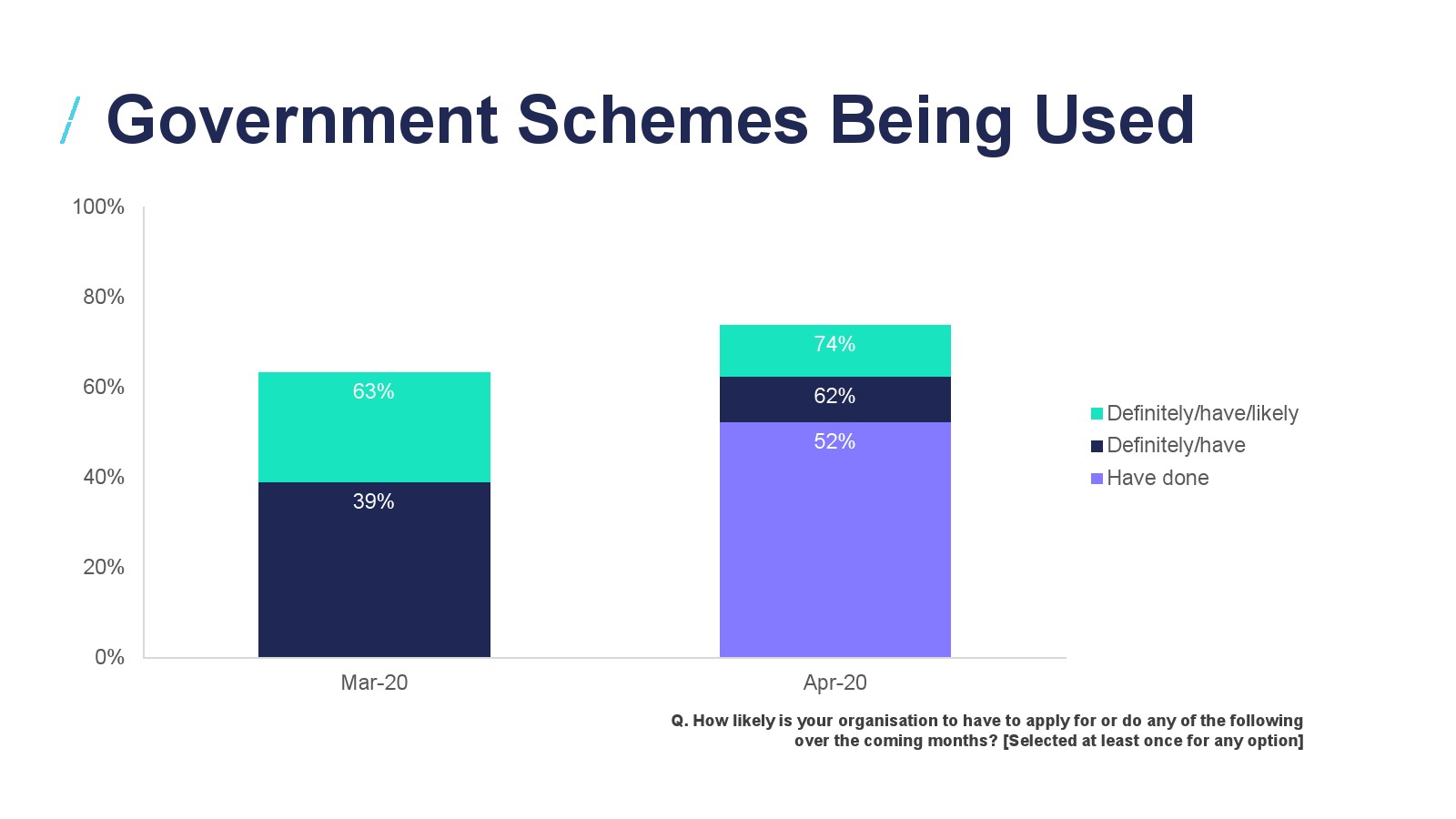 Government Schemes Being Used

100%
80%
60%
40%
20%
0%

63%
39%
74%
62%
52%

Mar-20
Apr-20

Definitely/have/likely
Definitely/have
Have done

Q. How likely is your organisation to have to apply for or do any of the following over the coming months? [Selected at least once for any option]